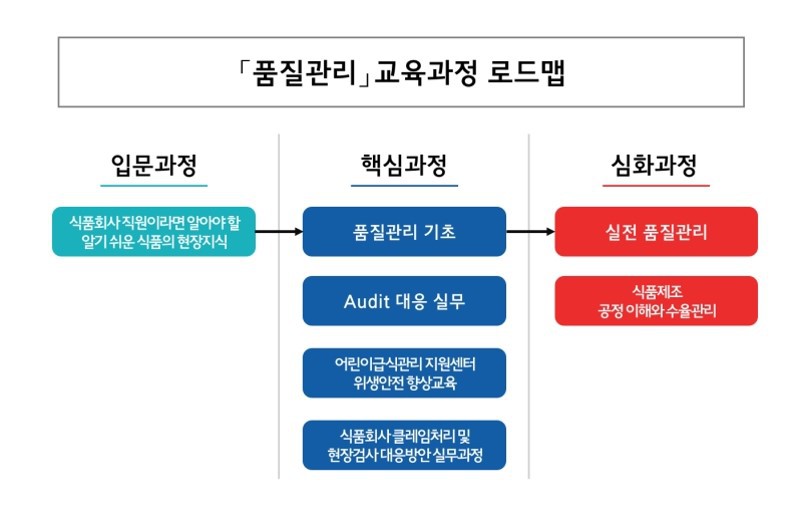 「품질관리」교육과정 로드맵

입문과정

식품회사 직원이라면 알아야 할 알기 쉬운 식품의 현장지식

핵심과정

품질관리 기초

Audit 대응 실무

어린이급식관리 지원센터 위생안전 향상교육

식품회사 클레임처리 및 현장검사 대응방안 실무과정

심화과정

실전 품질관리

식품제조 공정 이해와 수율관리